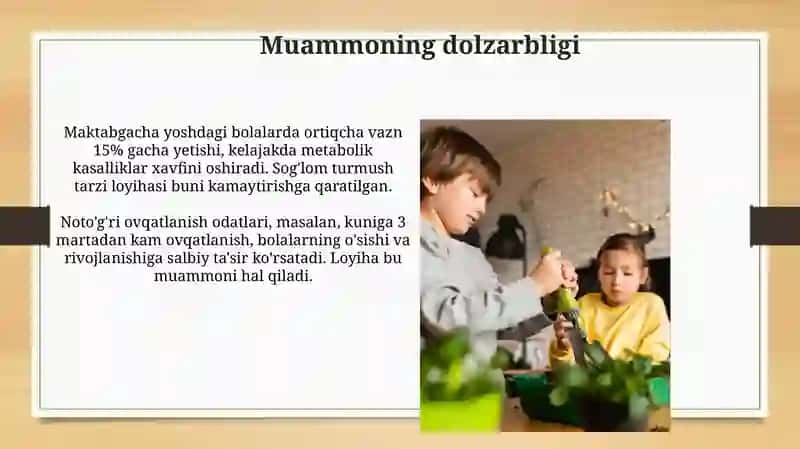 Muammoning dolzarbligi

Maktabgacha yoshdagi bolalarda ortiqcha vazn 15% gacha yetishi, kelajakda metabolik kasalliklar xavfini oshiradi. Sog'lom turmush tarzi loyihasi buni kamaytirishga qaratilgan.

Noto'g'ri ovqatlanish odatlari, masalan, kuniga 3 martadan kam ovqatlanish, bolalarning o'sishi va rivojlanishiga salbiy ta'sir ko'rsatadi. Loyiha bu muammoni hal qiladi.